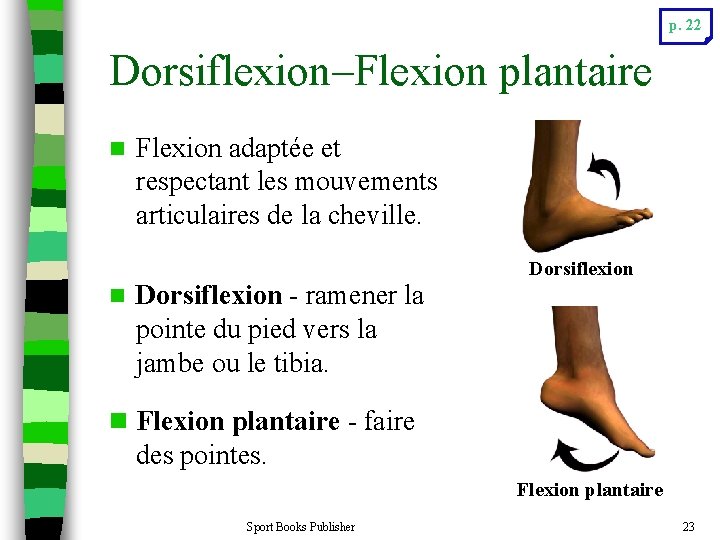 p. 22

Dorsiflexion–Flexion plantaire

Flexion adaptée et respectant les mouvements articulaires de la cheville.

Dorsiflexion - ramener la pointe du pied vers la jambe ou le tibia.

Flexion plantaire - faire des pointes.

Dorsiflexion

Flexion plantaire

Sport Books Publisher

23